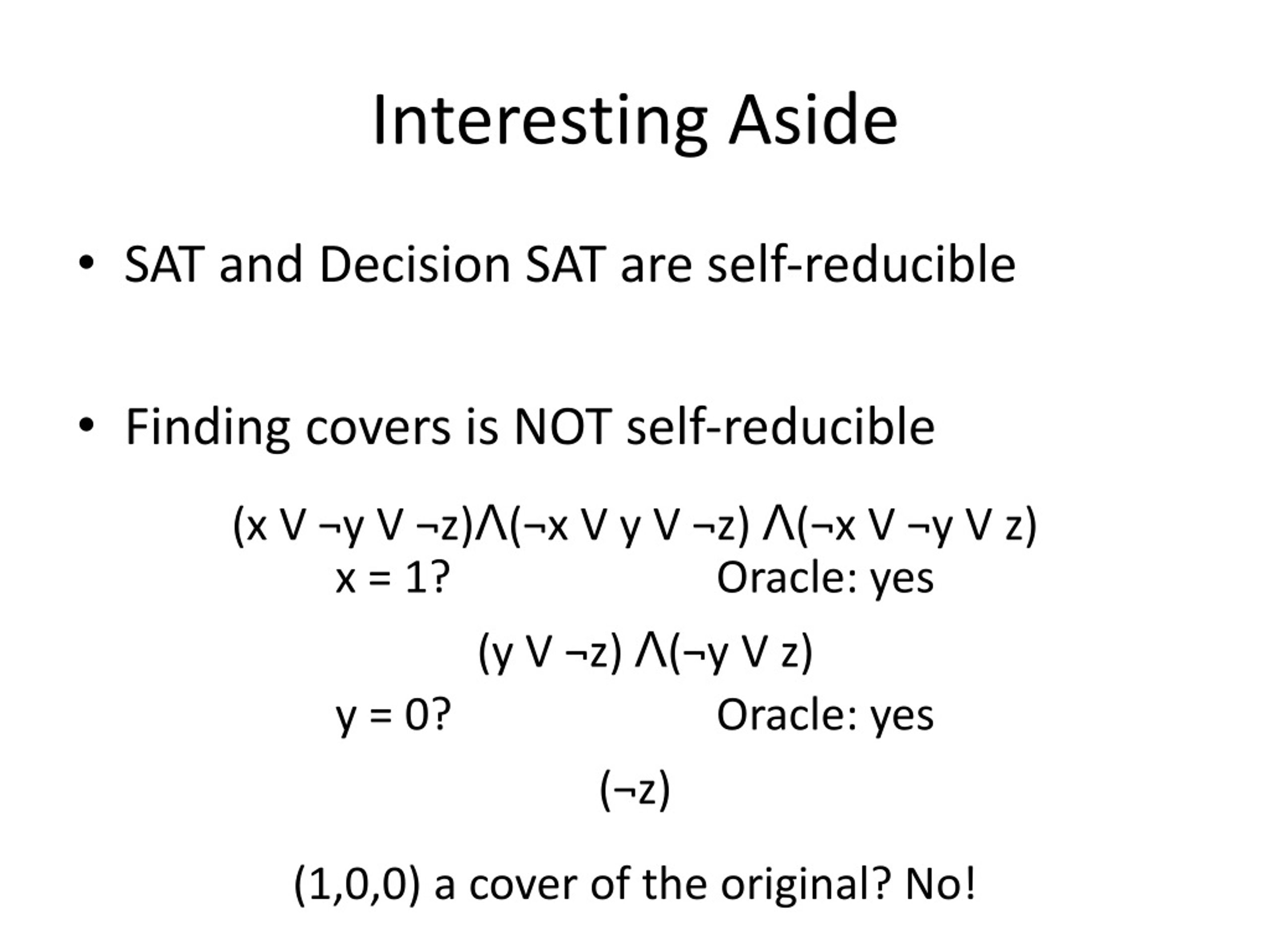 Interesting Aside

• SAT and Decision SAT are self-reducible

• Finding covers is NOT self-reducible

$(x \lor \neg y \lor \neg z) \land (\neg x \lor y \lor \neg z) \land (\neg x \lor \neg y \lor z)$

x = 1? Oracle: yes

$(y \lor \neg z) \land (\neg y \lor z)$

y = 0? Oracle: yes

$(\neg z)$

(1,0,0) a cover of the original? No!